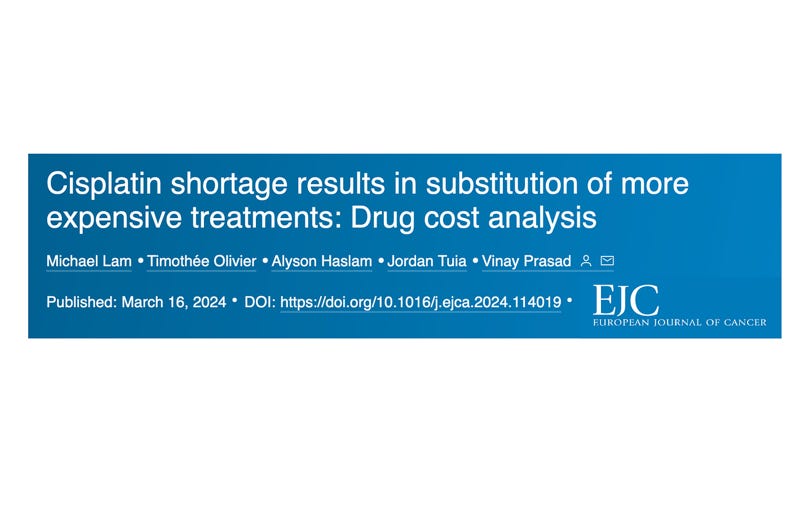 Cisplatin shortage results in substitution of more expensive treatments: Drug cost analysis

Michael Lam • Timothée Olivier • Alyson Haslam • Jordan Tuia • Vinay Prasad

Published: March 16, 2024 • DOI: https://doi.org/10.1016/j.ejca.2024.114019 •

EJC
EUROPEAN JOURNAL OF CANCER